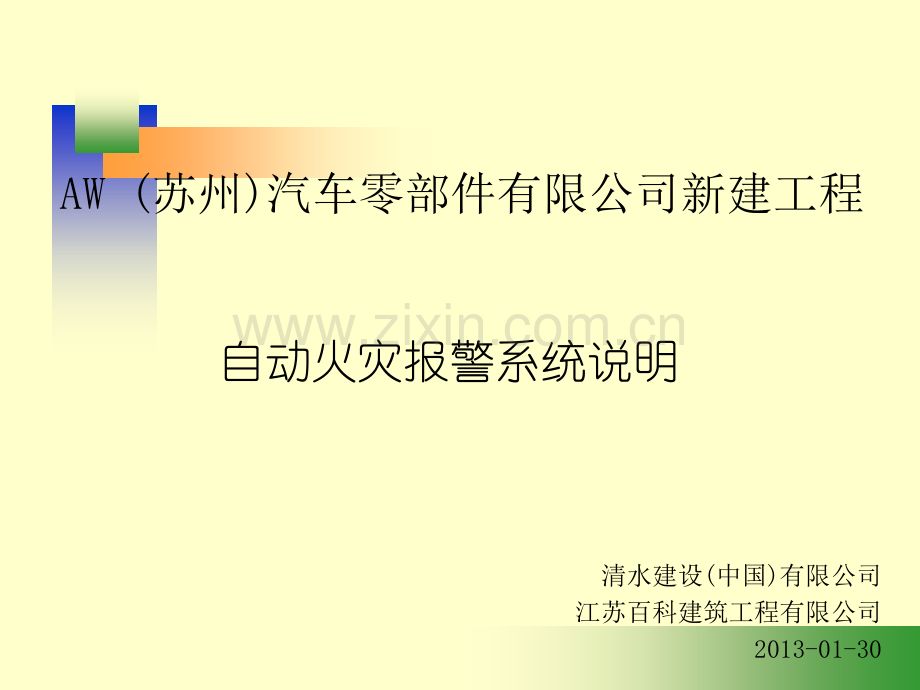 AW (苏州)汽车零部件有限公司新建工程

自动火灾报警系统说明

清水建设(中国)有限公司
江苏百科建筑工程有限公司
2013-01-30

www.zixin.com.cn